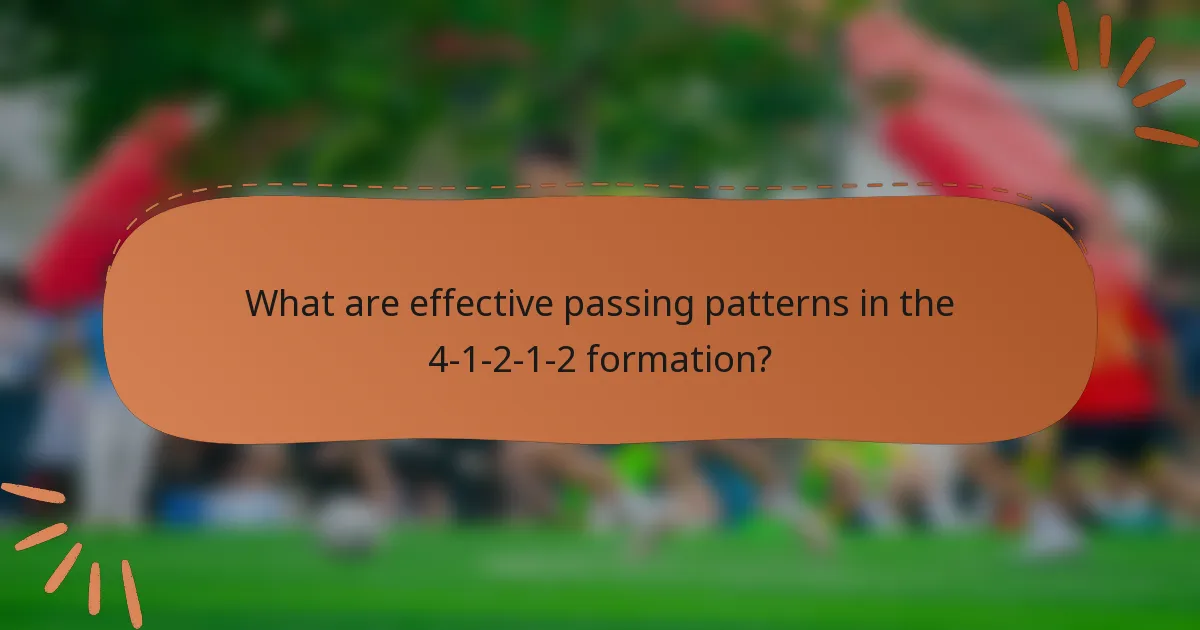 What are effective passing patterns in the 4-1-2-1-2 formation?